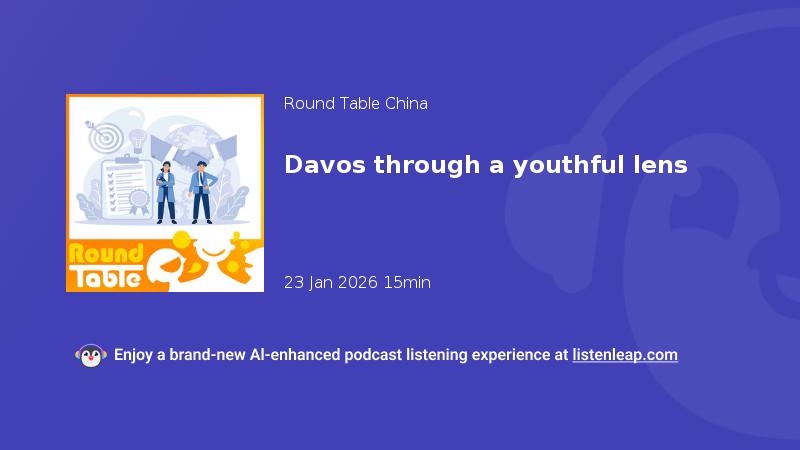 Round Table

Round Table China

Davos through a youthful lens

23 Jan 2026 15min

Enjoy a brand-new AI-enhanced podcast listening experience at listenleap.com